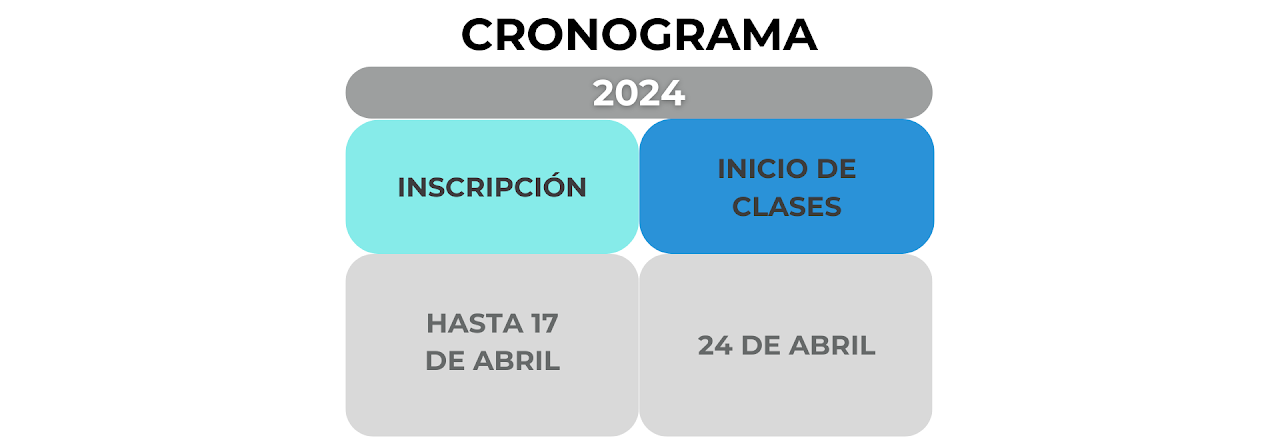 CRONOGRAMA

2024

| INSCRIPCIÓN | INICIO DE CLASES |
|---|---|
| HASTA 17 DE ABRIL | 24 DE ABRIL |